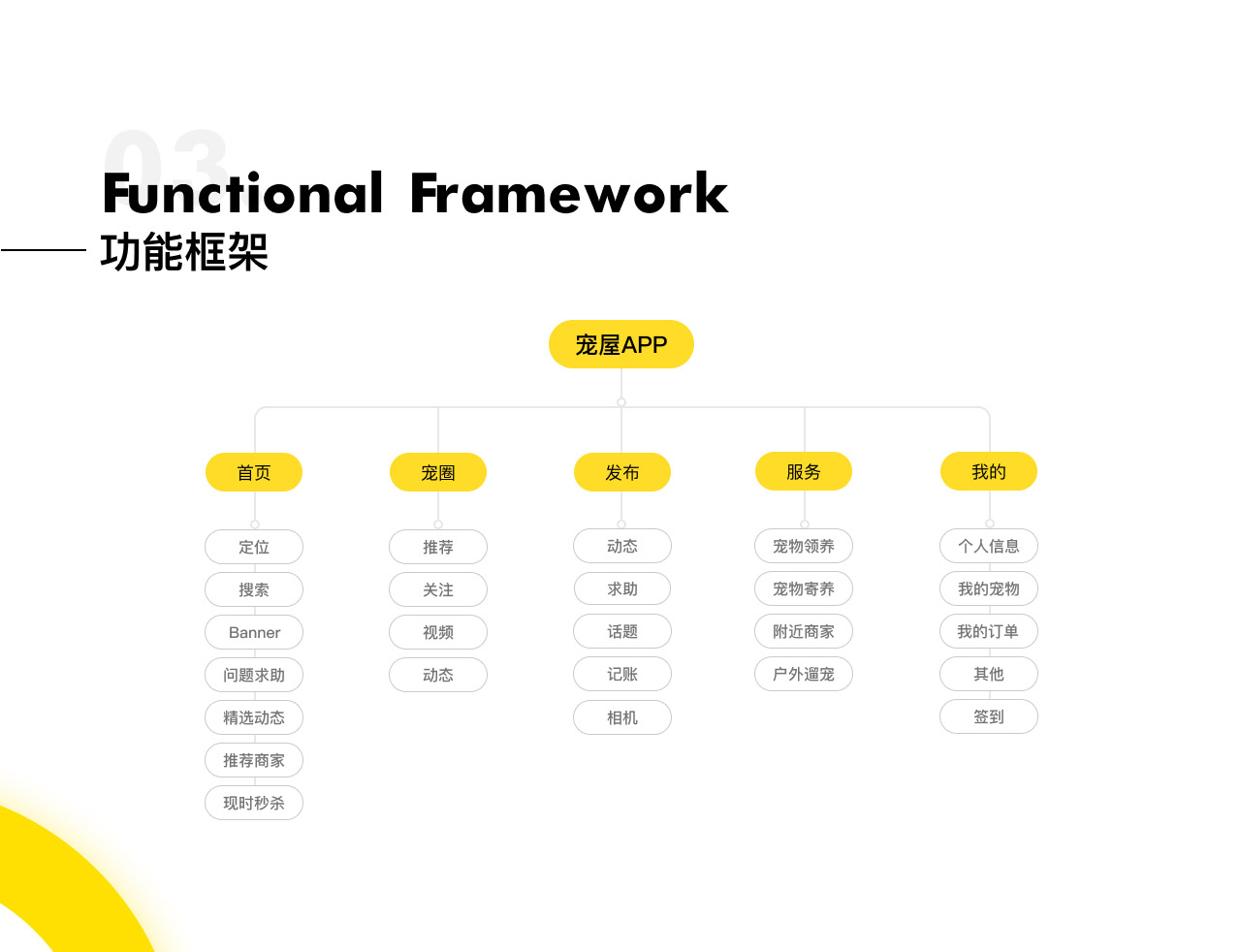 03
Functional Framework
功能框架

宠屋APP

首页
定位
搜索
Banner
问题求助
精选动态
推荐商家
现时秒杀

宠圈
推荐
关注
视频
动态

发布
动态
求助
话题
记账
相机

服务
宠物领养
宠物寄养
附近商家
户外遛宠

我的
个人信息
我的宠物
我的订单
其他
签到